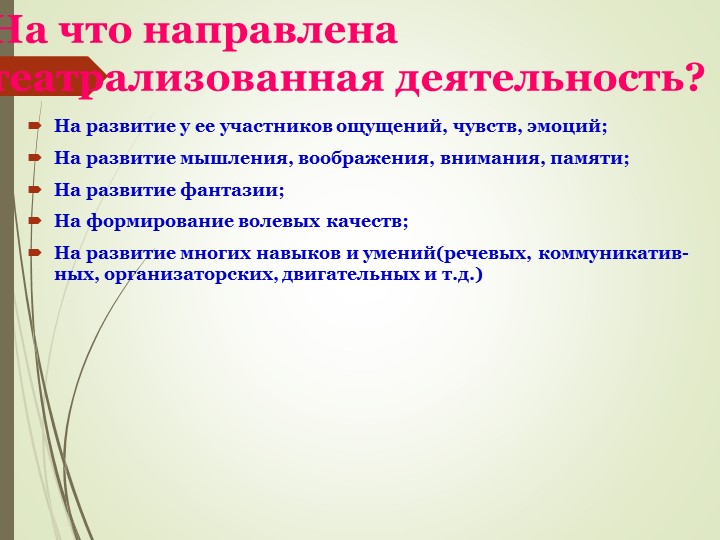 На что направлена театрализованная деятельность?

На развитие у ее участников ощущений, чувств, эмоций;

На развитие мышления, воображения, внимания, памяти;

На развитие фантазии;

На формирование волевых качеств;

На развитие многих навыков и умений(речевых, коммуникативных, организаторских, двигательных и т.д.)